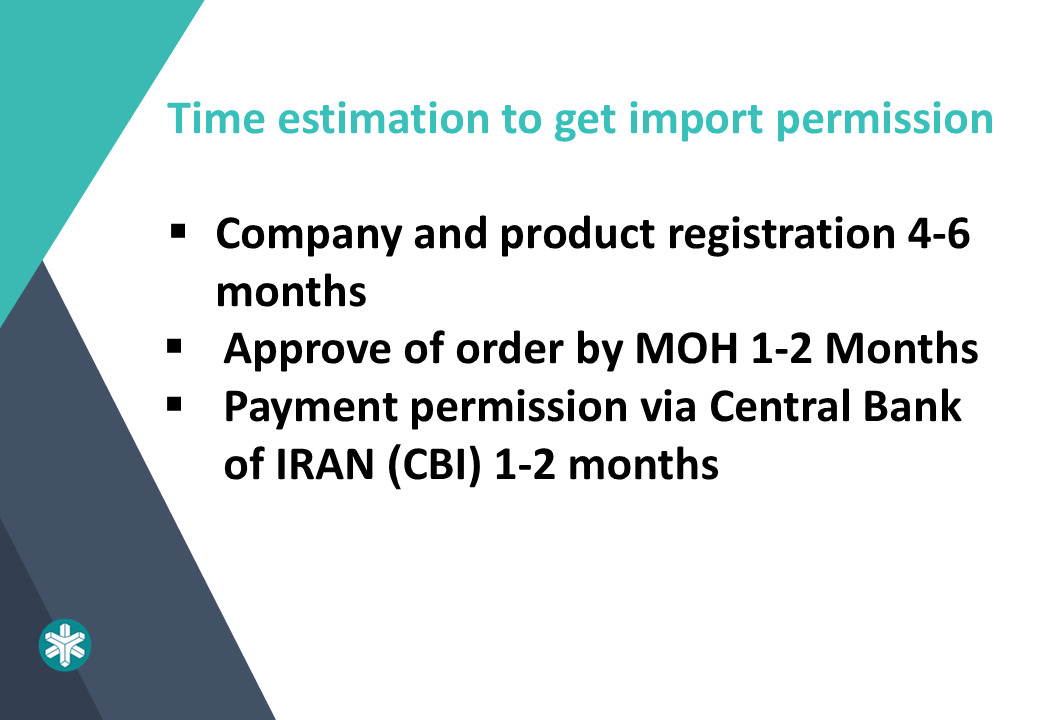 Time estimation to get import permission

▪ Company and product registration 4-6 months
▪ Approve of order by MOH 1-2 Months
▪ Payment permission via Central Bank of IRAN (CBI) 1-2 months